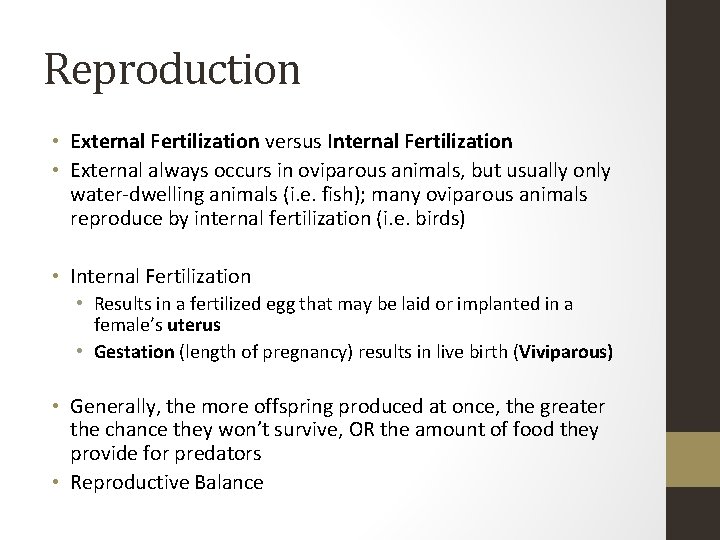 Reproduction

• External Fertilization versus Internal Fertilization
• External always occurs in oviparous animals, but usually only water-dwelling animals (i.e. fish); many oviparous animals reproduce by internal fertilization (i.e. birds)

• Internal Fertilization
  • Results in a fertilized egg that may be laid or implanted in a female's uterus
  • Gestation (length of pregnancy) results in live birth (Viviparous)

• Generally, the more offspring produced at once, the greater the chance they won't survive, OR the amount of food they provide for predators
• Reproductive Balance